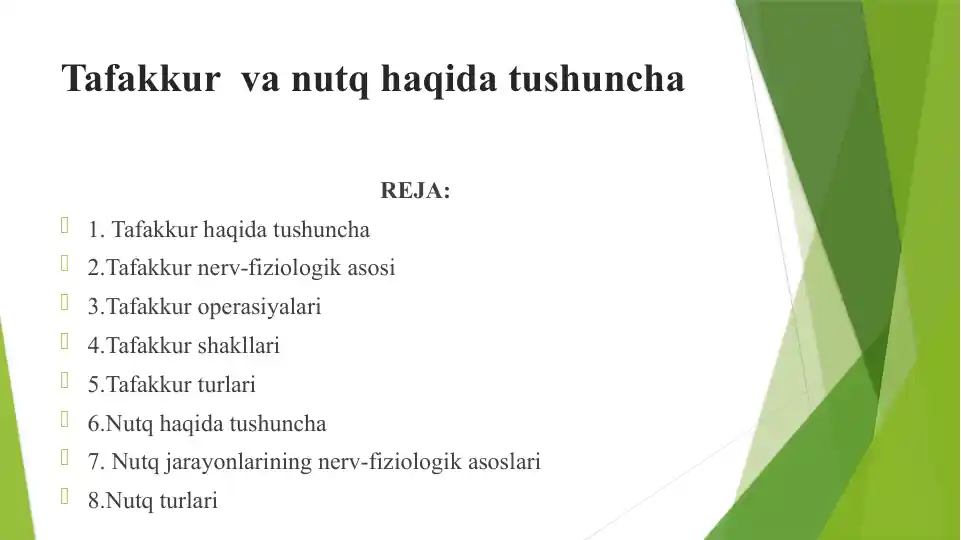 Tafakkur va nutq haqida tushuncha

REJA:

1. Tafakkur haqida tushuncha
2.Tafakkur nerv-fiziologik asosi
3.Tafakkur operasiyalari
4.Tafakkur shakllari
5.Tafakkur turlari
6.Nutq haqida tushuncha
7. Nutq jarayonlarining nerv-fiziologik asoslari
8.Nutq turlari